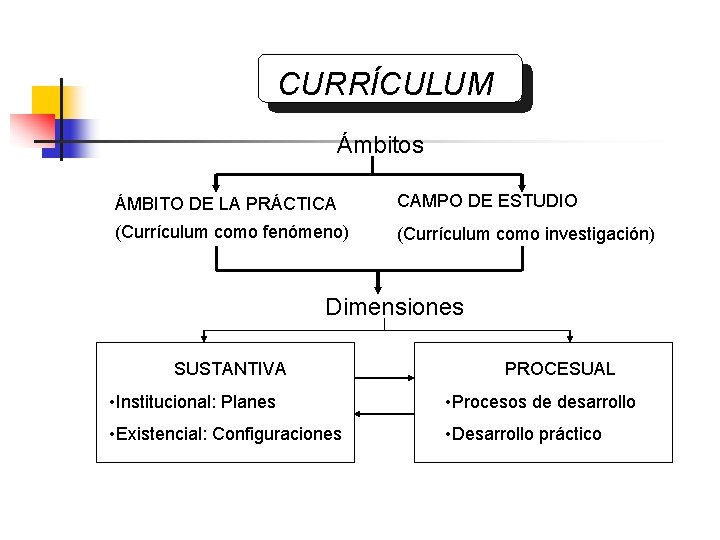 CURRÍCULUM

Ámbitos

ÁMBITO DE LA PRÁCTICA
(Currículum como fenómeno)

CAMPO DE ESTUDIO
(Currículum como investigación)

Dimensiones

SUSTANTIVA
•Institucional: Planes
•Existencial: Configuraciones

PROCESUAL
•Procesos de desarrollo
•Desarrollo práctico